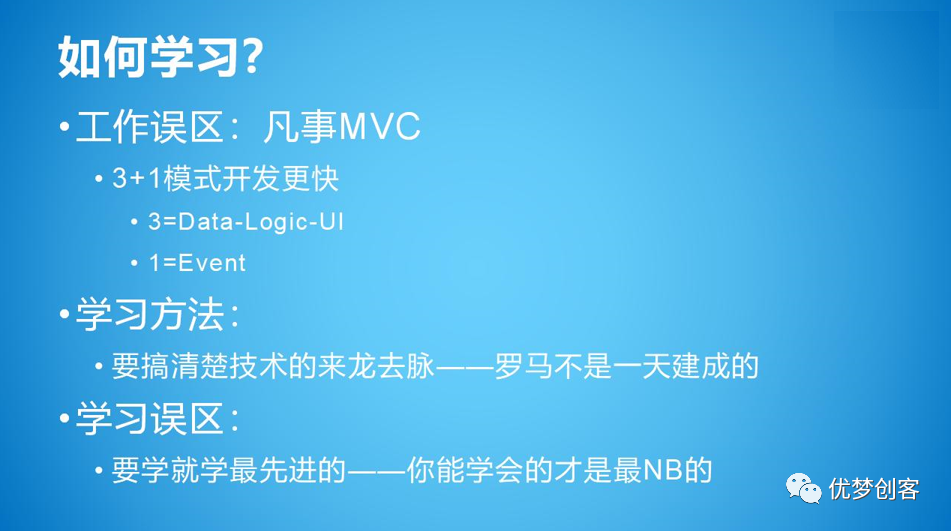 如何学习?

• 工作误区：凡事MVC

• 3+1模式开发更快

• 3=Data-Logic-UI

• 1=Event

• 学习方法：

• 要搞清楚技术的来龙去脉——罗马不是一天建成的

• 学习误区：

• 要学就学最先进的——你能学会的才是最NB的

优梦创客